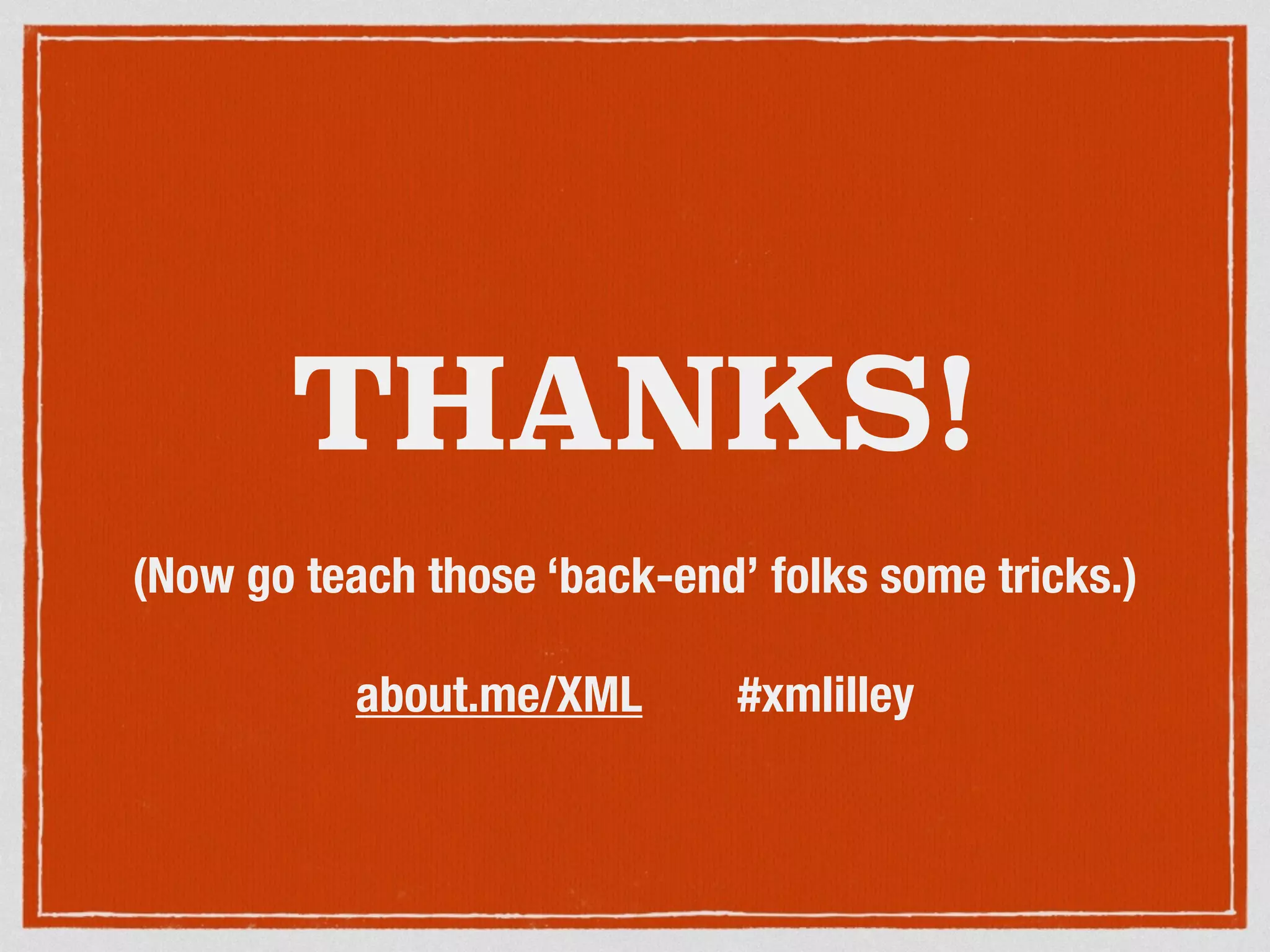 THANKS!

(Now go teach those ‘back-end’ folks some tricks.)

about.me/XML #xmlilley